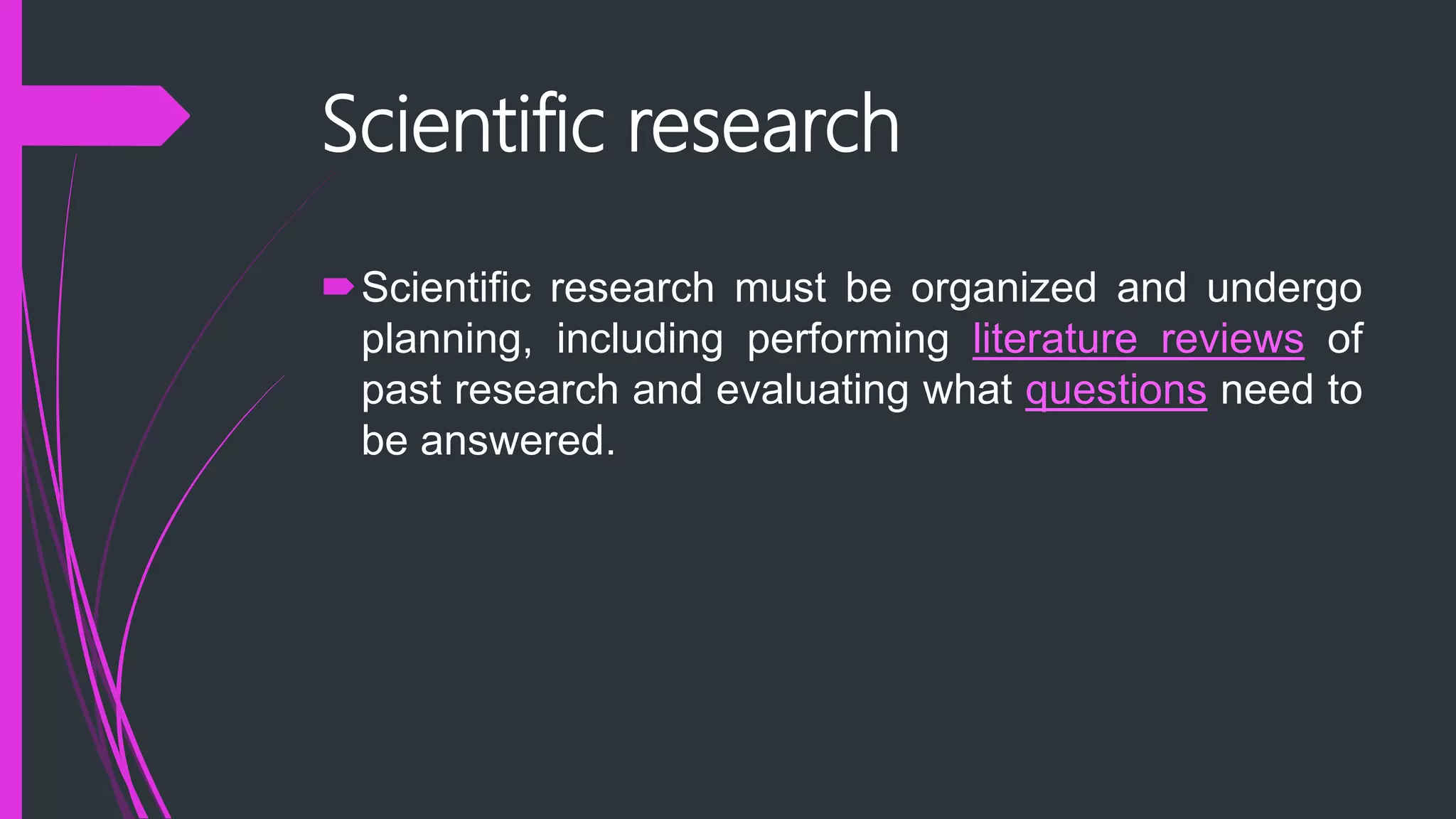 Scientific research

Scientific research must be organized and undergo planning, including performing literature reviews of past research and evaluating what questions need to be answered.